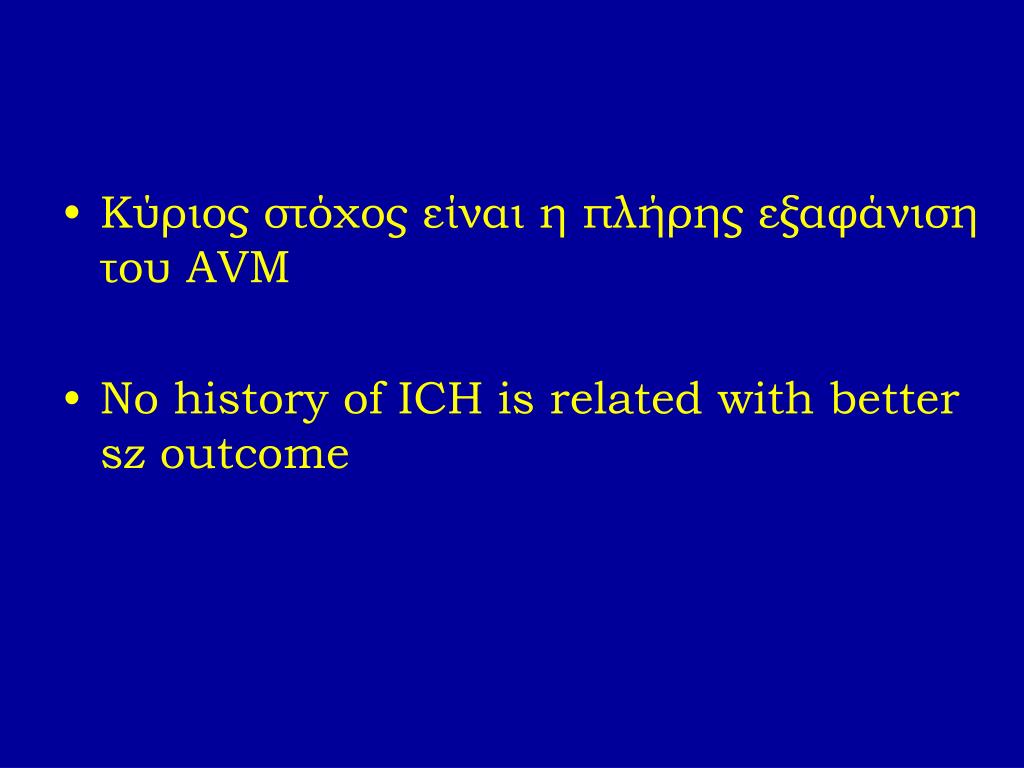 • Κύριος στόχος είναι η πλήρης εξαφάνιση του AVM

• No history of ICH is related with better sz outcome